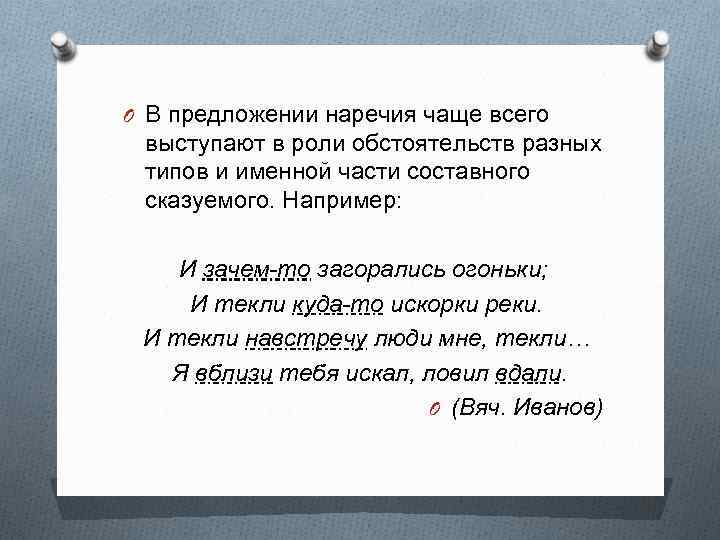 В предложении наречия чаще всего выступают в роли обстоятельств разных типов и именной части составного сказуемого. Например:

И зачем-то загорались огоньки;
И текли куда-то искорки реки.
И текли навстречу люди мне, текли…
Я вблизи тебя искал, ловил вдали.
(Вяч. Иванов)